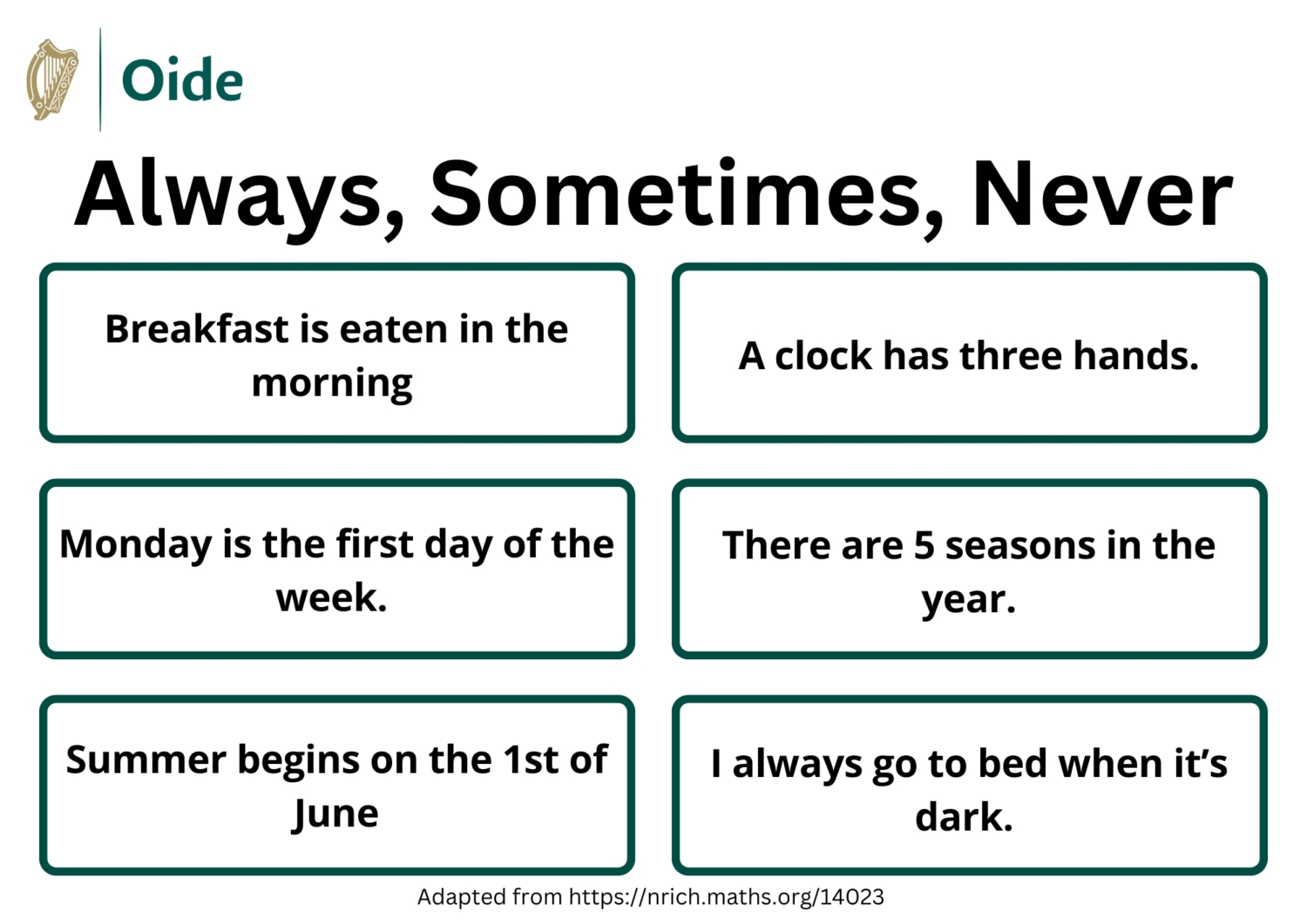 Oide

Always, Sometimes, Never

Breakfast is eaten in the morning

A clock has three hands.

Monday is the first day of the week.

There are 5 seasons in the year.

Summer begins on the 1st of June

I always go to bed when it's dark.

Adapted from https://nrich.maths.org/14023